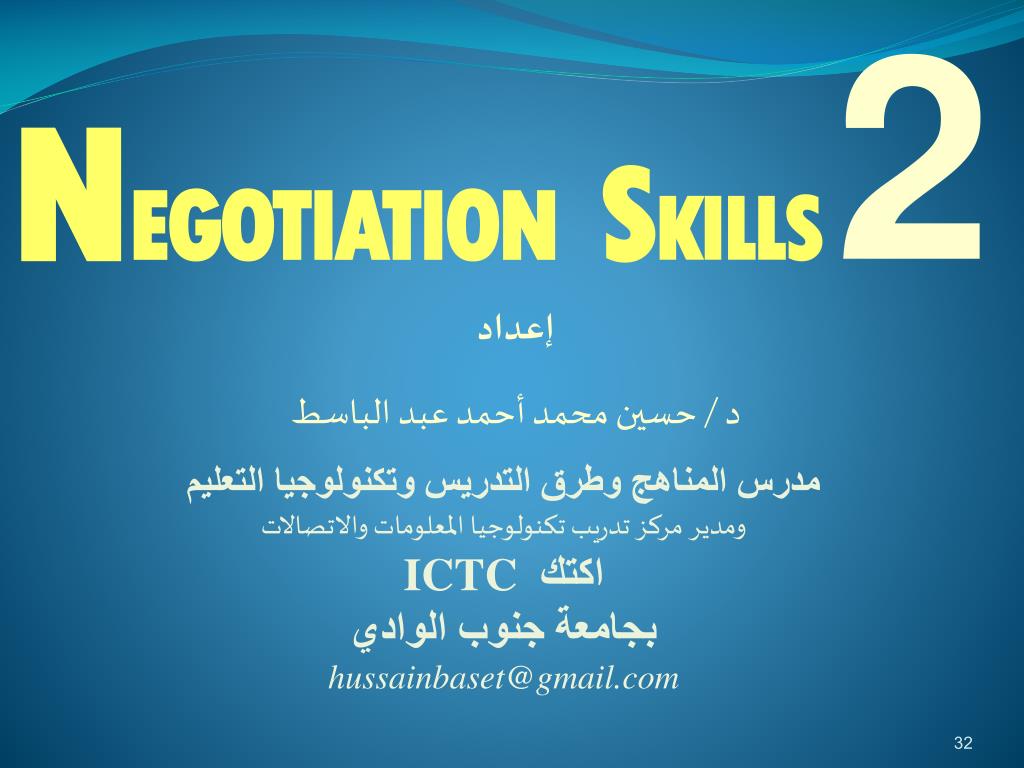 NEGOTIATION SKILLS 2

إعداد

د / حسين محمد أحمد عبد الباسط

مدرس المناهج وطرق التدريس وتكنولوجيا التعليم

ومدير مركز تدريب تكنولوجيا المعلومات والاتصالات

اكتك ICTC

بجامعة جنوب الوادي

hussainbaset@gmail.com

32